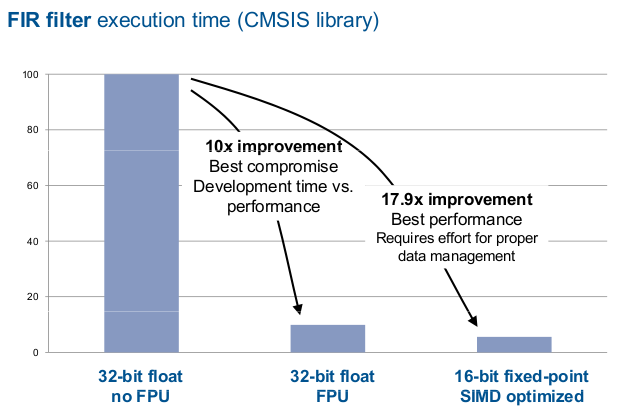 FIR filter execution time (CMSIS library)

100
80
60
40
20
0

10x improvement
Best compromise
Development time vs. performance

17.9x improvement
Best performance
Requires effort for proper data management

32-bit float no FPU

32-bit float FPU

16-bit fixed-point SIMD optimized